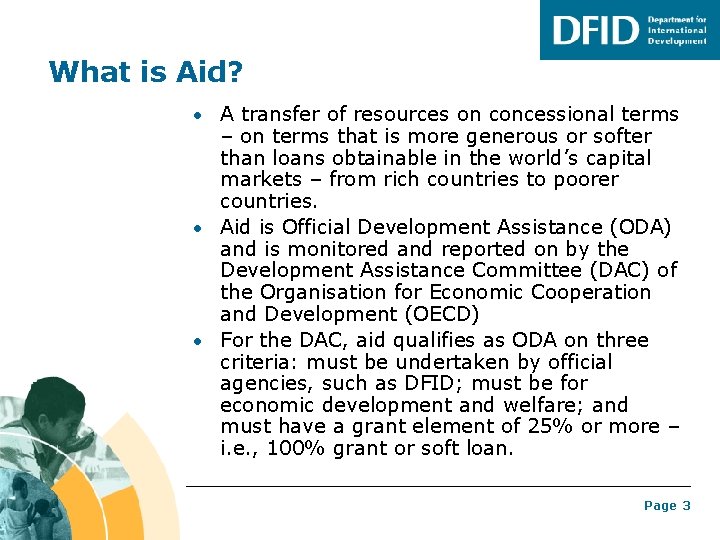 DFID Department for International Development

What is Aid?

• A transfer of resources on concessional terms – on terms that is more generous or softer than loans obtainable in the world's capital markets – from rich countries to poorer countries.

• Aid is Official Development Assistance (ODA) and is monitored and reported on by the Development Assistance Committee (DAC) of the Organisation for Economic Cooperation and Development (OECD)

• For the DAC, aid qualifies as ODA on three criteria: must be undertaken by official agencies, such as DFID; must be for economic development and welfare; and must have a grant element of 25% or more – i.e., 100% grant or soft loan.

Page 3